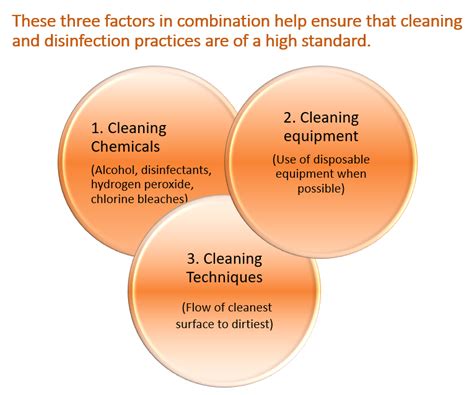 These three factors in combination help ensure that cleaning and disinfection practices are of a high standard.

1. Cleaning Chemicals

(Alcohol, disinfectants, hydrogen peroxide, chlorine bleaches)

2. Cleaning equipment

(Use of disposable equipment when possible)

3. Cleaning Techniques

(Flow of cleanest surface to dirtiest)